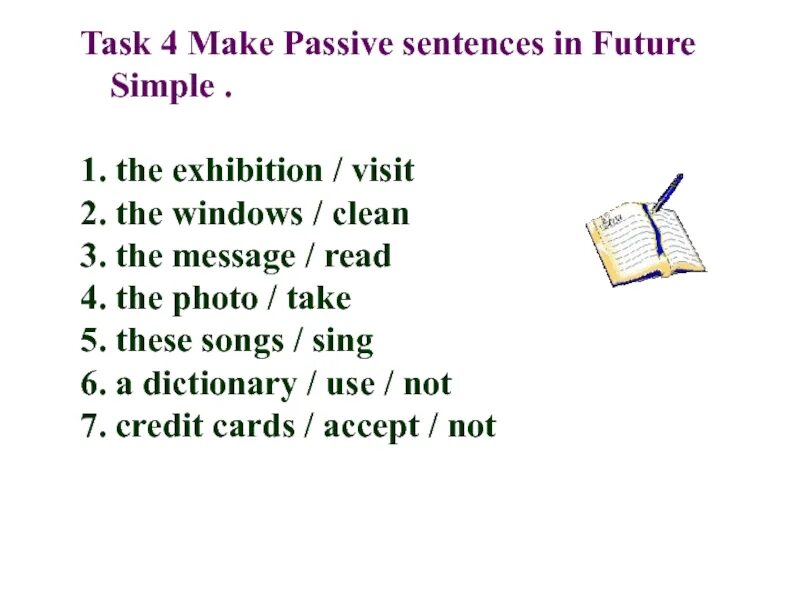 Task 4 Make Passive sentences in Future Simple .

1. the exhibition / visit
2. the windows / clean
3. the message / read
4. the photo / take
5. these songs / sing
6. a dictionary / use / not
7. credit cards / accept / not